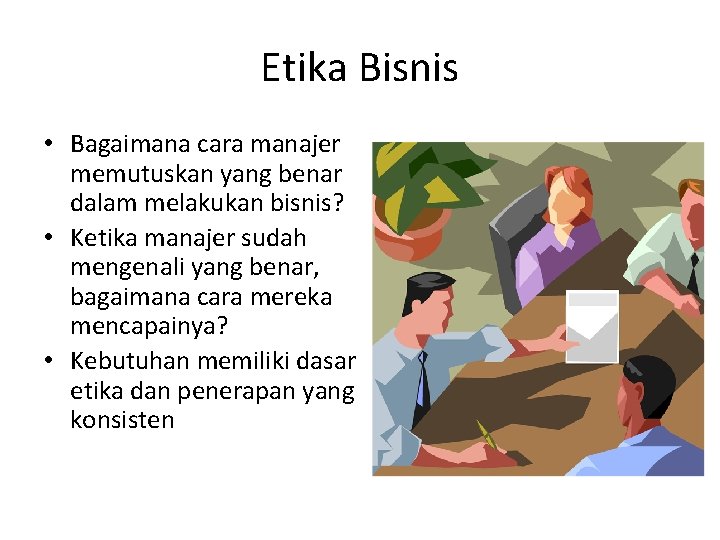 Etika Bisnis

• Bagaimana cara manajer memutuskan yang benar dalam melakukan bisnis?
• Ketika manajer sudah mengenali yang benar, bagaimana cara mereka mencapainya?
• Kebutuhan memiliki dasar etika dan penerapan yang konsisten